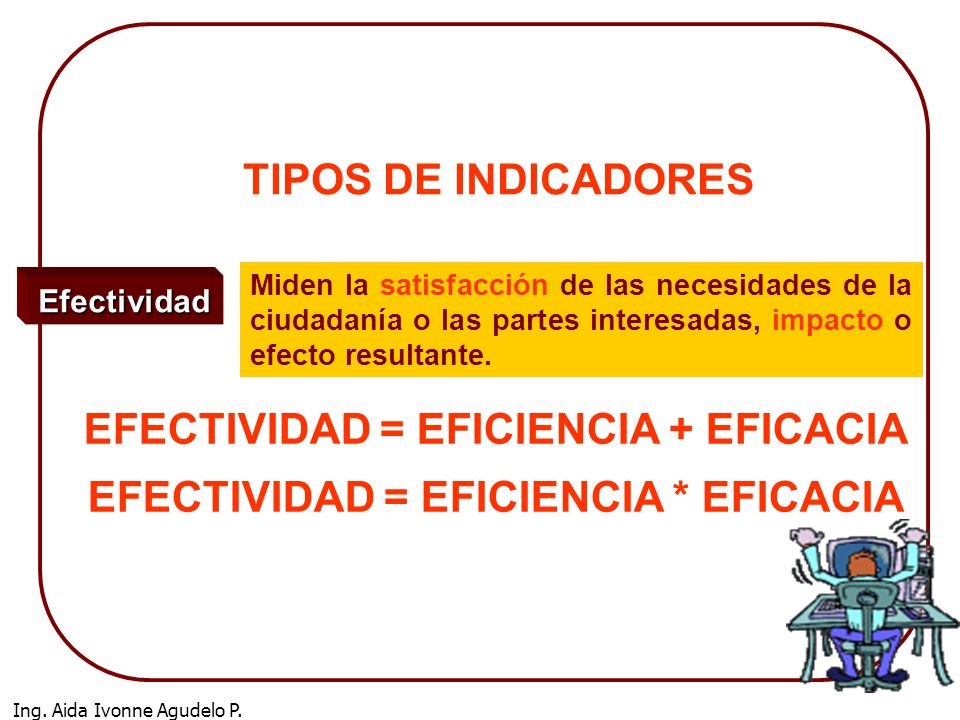 TIPOS DE INDICADORES

Efectividad

Miden la satisfacción de las necesidades de la ciudadanía o las partes interesadas, impacto o efecto resultante.

EFECTIVIDAD = EFICIENCIA + EFICACIA

EFECTIVIDAD = EFICIENCIA * EFICACIA

Ing. Aida Ivonne Agudelo P.